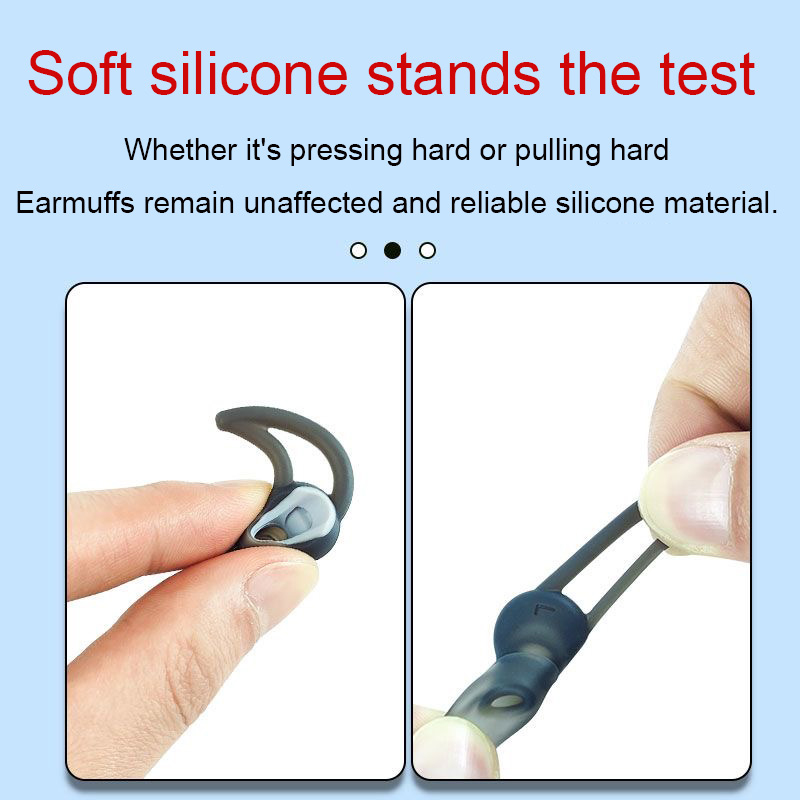 Soft silicone stands the test

Whether it's pressing hard or pulling hard

Earmuffs remain unaffected and reliable silicone material.

L